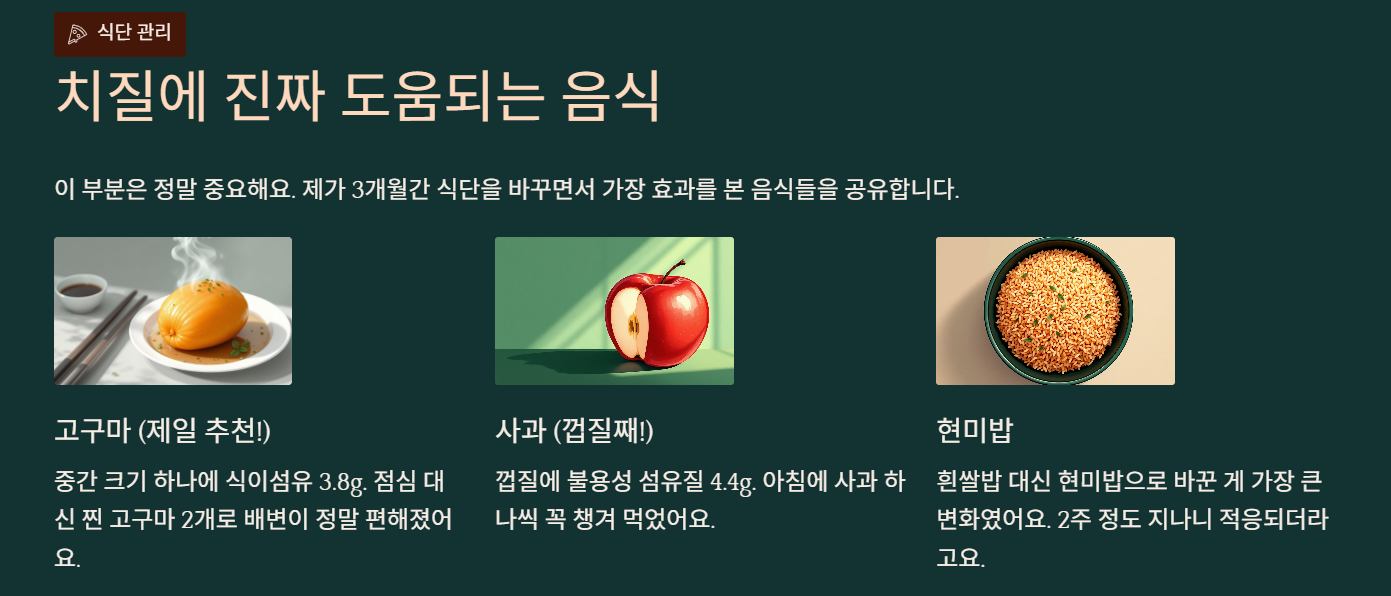 식단 관리

치질에 진짜 도움되는 음식

이 부분은 정말 중요해요. 제가 3개월간 식단을 바꾸면서 가장 효과를 본 음식들을 공유합니다.

고구마 (제일 추천!)

중간 크기 하나에 식이섬유 3.8g. 점심 대신 찐 고구마 2개로 배변이 정말 편해졌어요.

사과 (껍질째!)

껍질에 불용성 섬유질 4.4g. 아침에 사과 하나씩 꼭 챙겨 먹었어요.

현미밥

흰쌀밥 대신 현미밥으로 바꾼 게 가장 큰 변화였어요. 2주 정도 지나니 적응되더라고요.